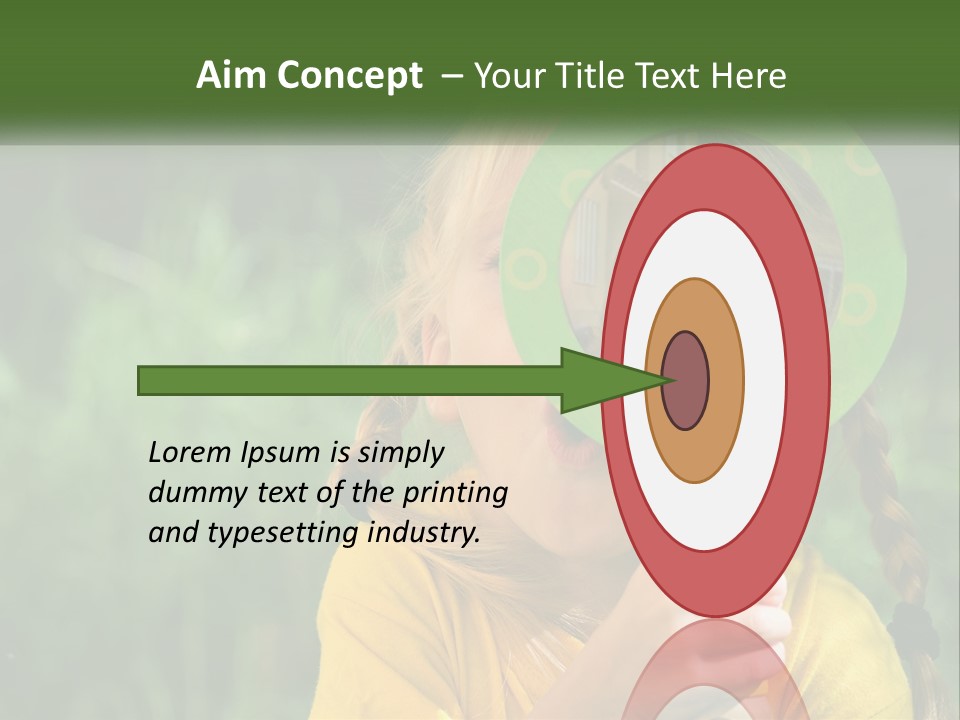 Aim Concept – Your Title Text Here

Lorem Ipsum is simply dummy text of the printing and typesetting industry.